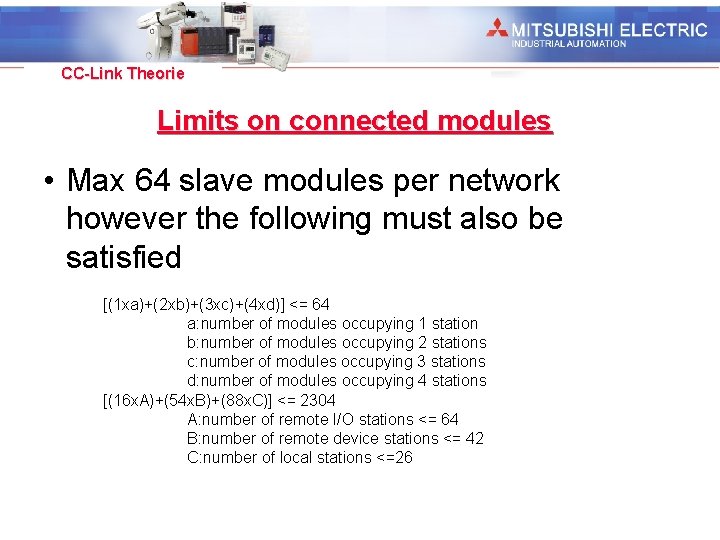 MITSUBISHI ELECTRIC
INDUSTRIAL AUTOMATION

CC-Link Theorie

Limits on connected modules

• Max 64 slave modules per network however the following must also be satisfied

[(1xa)+(2xb)+(3xc)+(4xd)] <= 64
a:number of modules occupying 1 station
b:number of modules occupying 2 stations
c:number of modules occupying 3 stations
d:number of modules occupying 4 stations
[(16xA)+(54xB)+(88xC)] <= 2304
A:number of remote I/O stations <= 64
B:number of remote device stations <= 42
C:number of local stations <=26